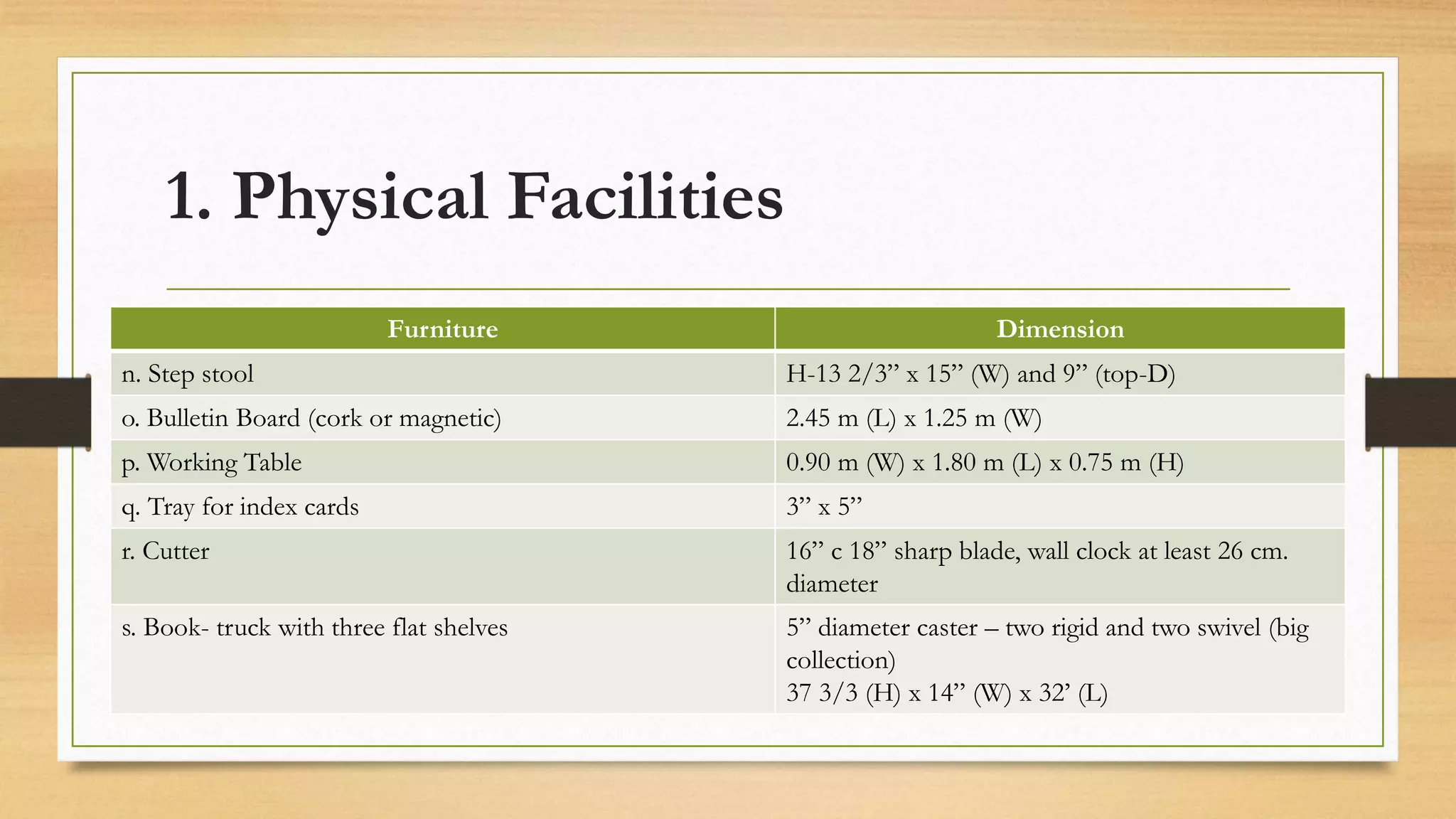 1. Physical Facilities

| Furniture | Dimension |
|---|---|
| n. Step stool | H-13 2/3” x 15” (W) and 9” (top-D) |
| o. Bulletin Board (cork or magnetic) | 2.45 m (L) x 1.25 m (W) |
| p. Working Table | 0.90 m (W) x 1.80 m (L) x 0.75 m (H) |
| q. Tray for index cards | 3” x 5” |
| r. Cutter | 16” c 18” sharp blade, wall clock at least 26 cm. diameter |
| s. Book- truck with three flat shelves | 5” diameter caster – two rigid and two swivel (big collection) 37 3/3 (H) x 14” (W) x 32’ (L) |